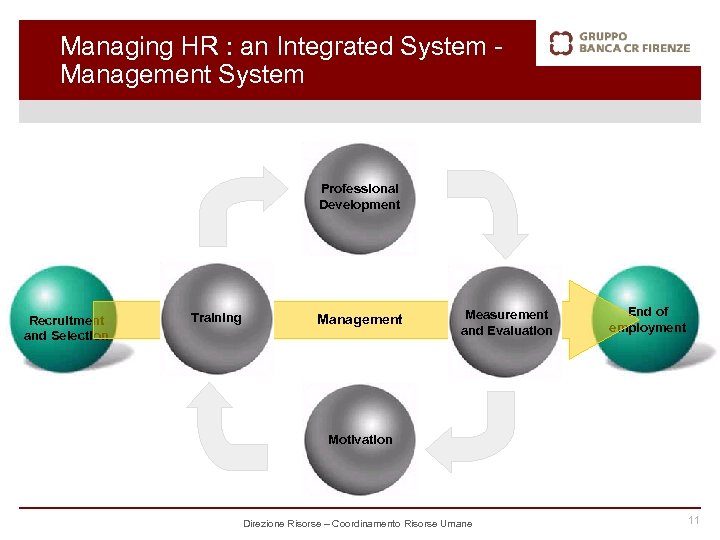 Managing HR : an Integrated System - Management System

GRUPPO BANCA CR FIRENZE

Professional Development

Recruitment and Selection

Training

Management

Measurement and Evaluation

End of employment

Motivation

Direzione Risorse – Coordinamento Risorse Umane

11